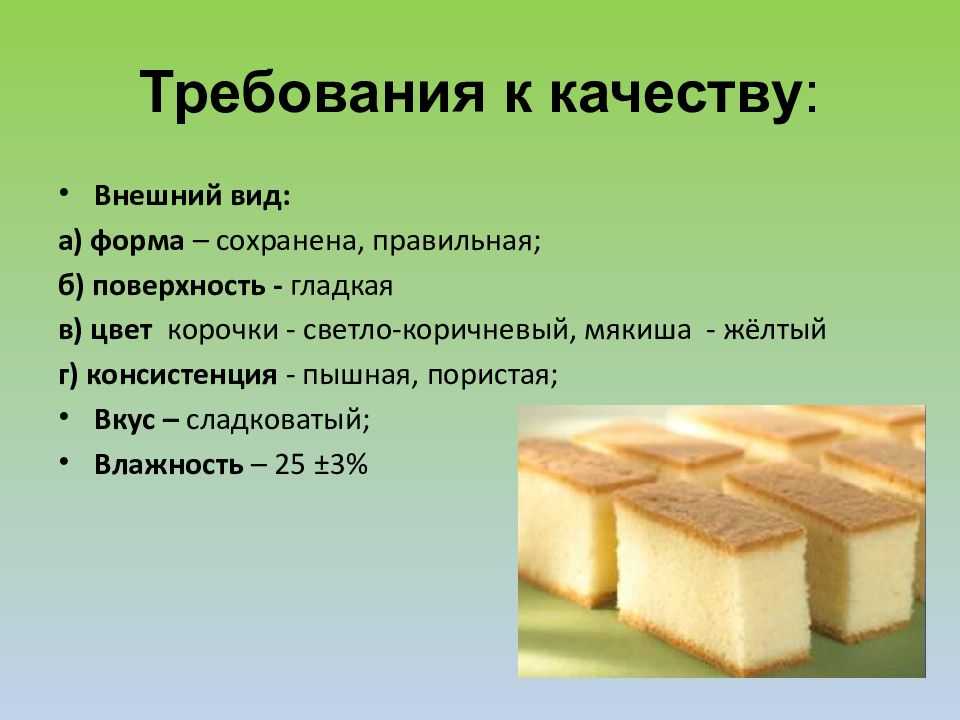 Требования к качеству:

• Внешний вид:

а) форма – сохранена, правильная;

б) поверхность - гладкая

в) цвет корочки - светло-коричневый, мякиша - жёлтый

г) консистенция - пышная, пористая;

• Вкус – сладковатый;

• Влажность – 25 ±3%